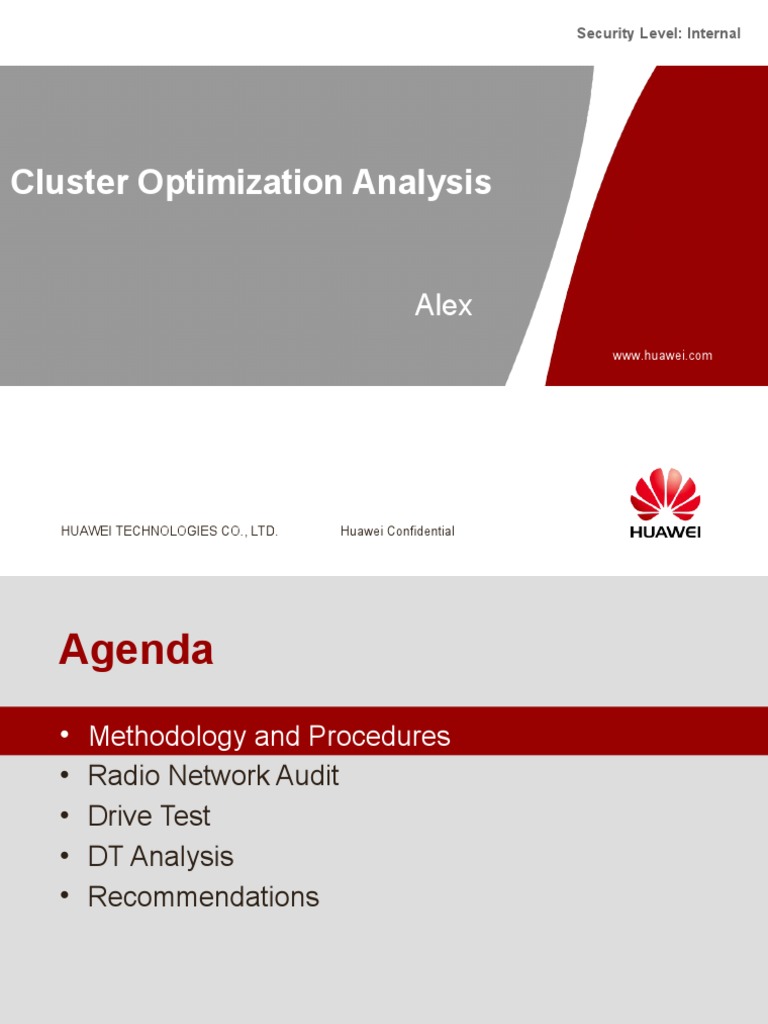 Security Level: Internal

Cluster Optimization Analysis

Alex

www.huawei.com

HUAWEI TECHNOLOGIES CO., LTD.

Huawei Confidential

HUAWEI

Agenda

• Methodology and Procedures
• Radio Network Audit
• Drive Test
• DT Analysis
• Recommendations